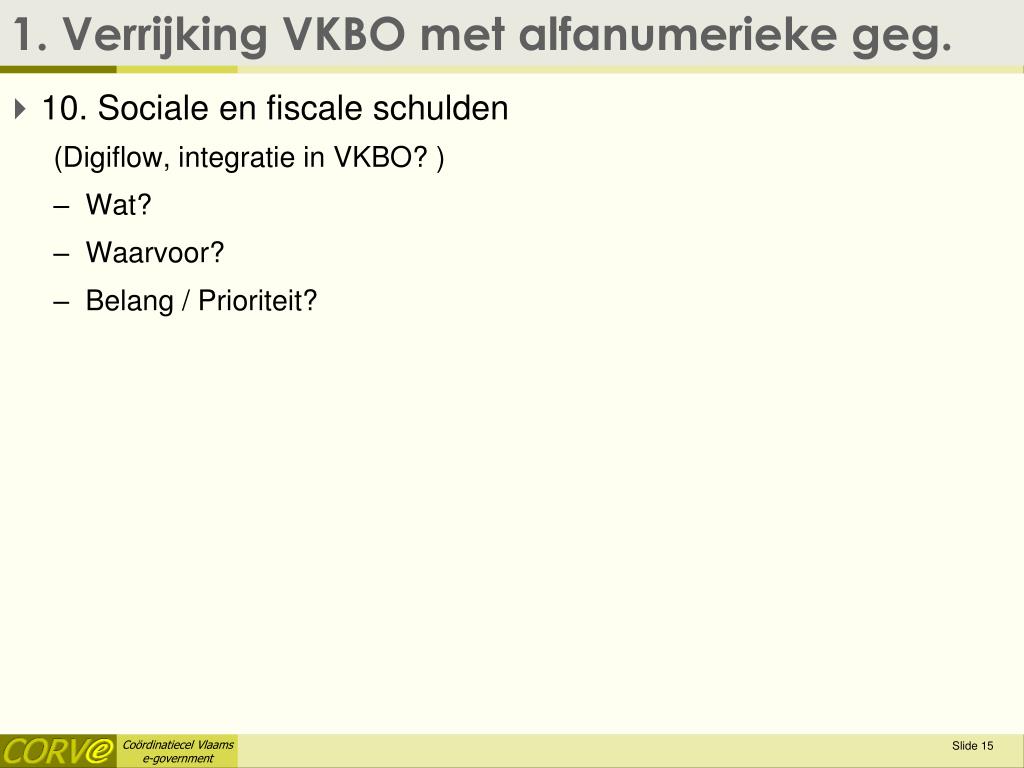 1. Verrijking VKBO met alfanumerieke geg.

10. Sociale en fiscale schulden

(Digiflow, integratie in VKBO? )

– Wat?

– Waarvoor?

– Belang / Prioriteit?

CORVe

Coördinatiecel Vlaams e-government

Slide 15